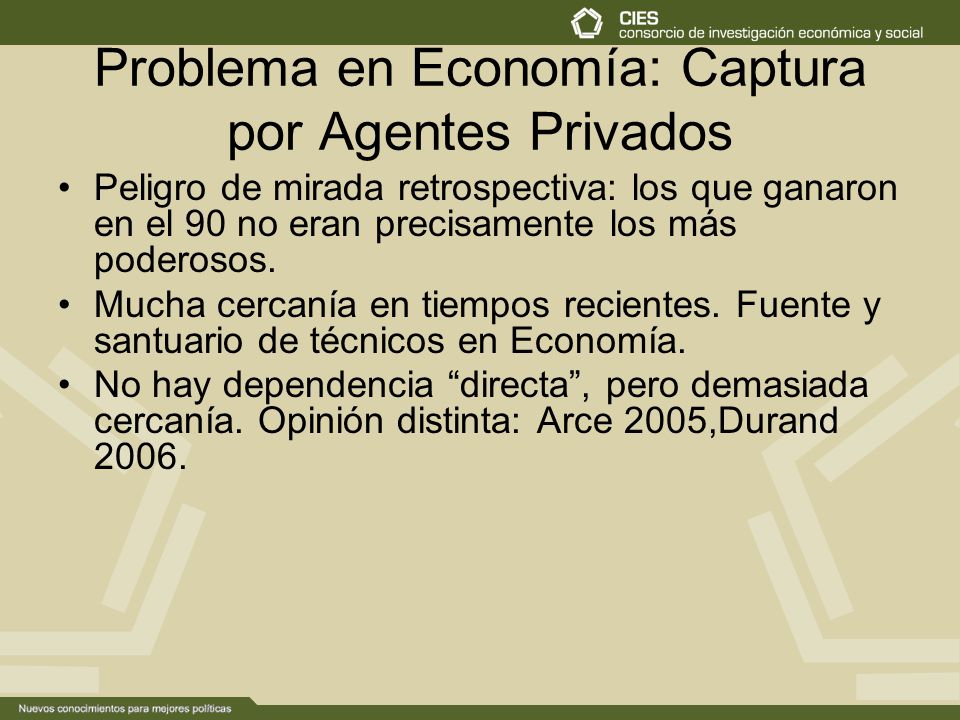 CIES
consorcio de investigación económica y social

Problema en Economía: Captura por Agentes Privados

• Peligro de mirada retrospectiva: los que ganaron en el 90 no eran precisamente los más poderosos.
• Mucha cercanía en tiempos recientes. Fuente y santuario de técnicos en Economía.
• No hay dependencia “directa”, pero demasiada cercanía. Opinión distinta: Arce 2005,Durand 2006.

Nuevos conocimientos para mejores políticas